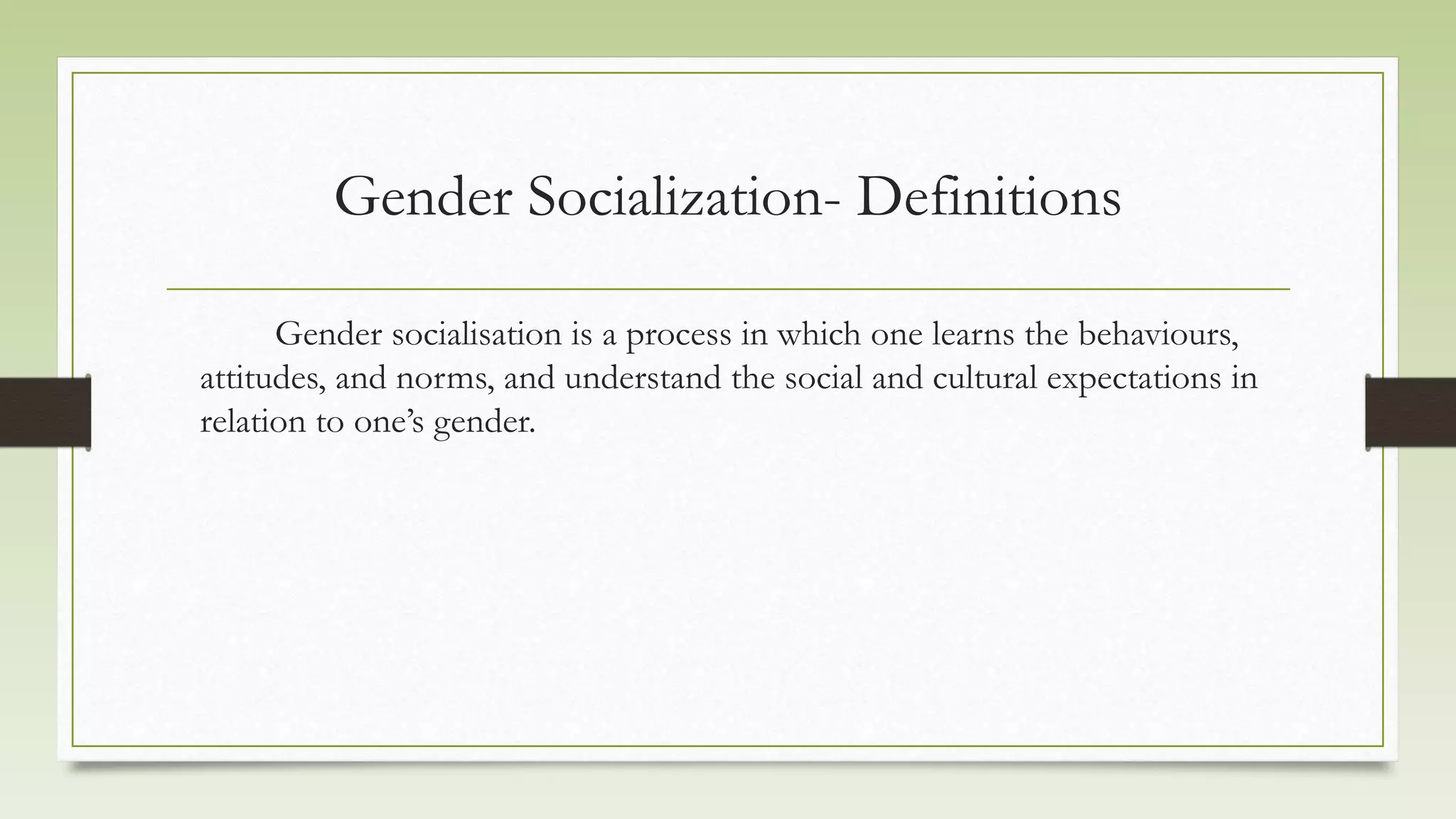 Gender Socialization- Definitions

Gender socialisation is a process in which one learns the behaviours, attitudes, and norms, and understand the social and cultural expectations in relation to one’s gender.